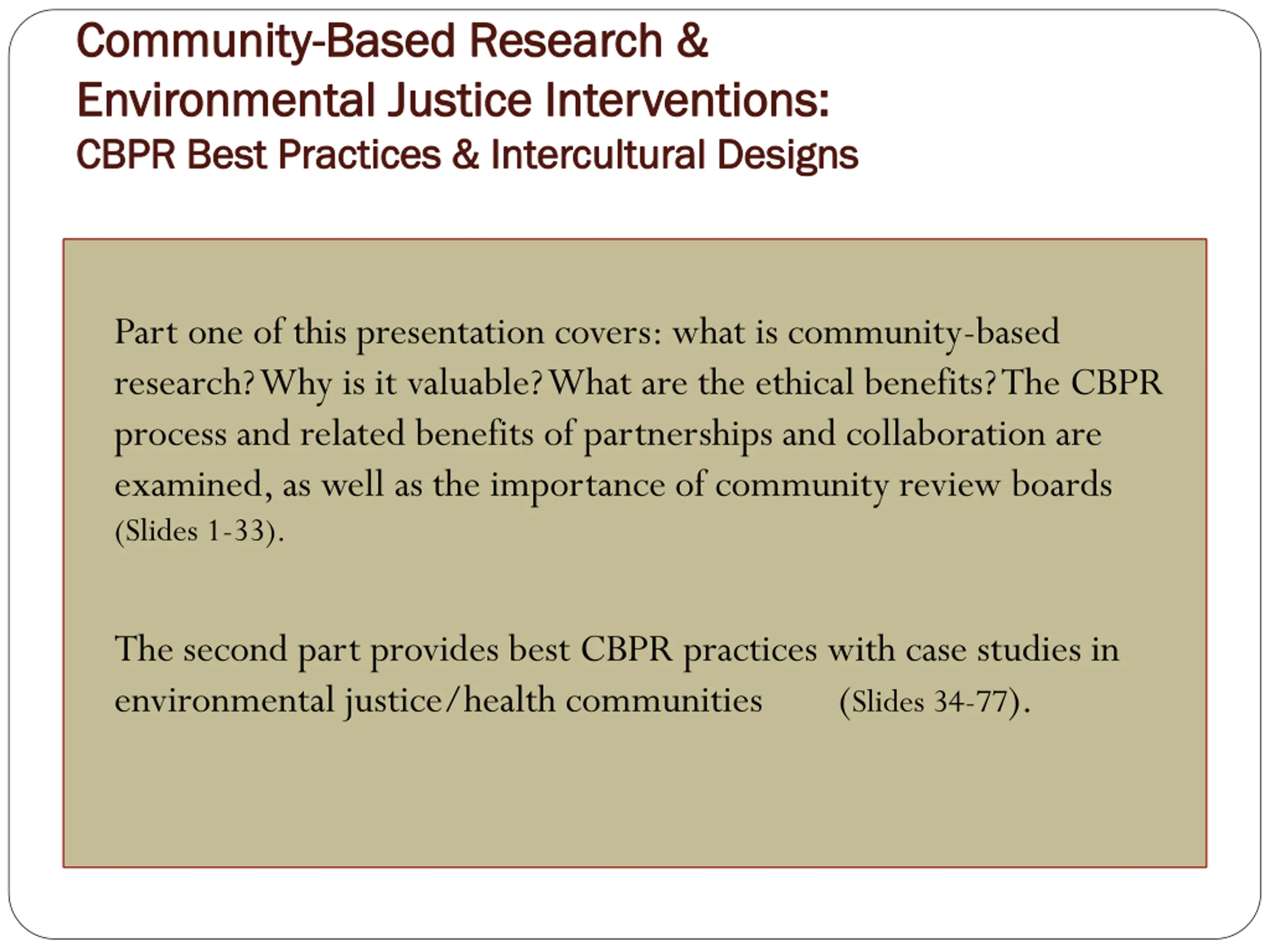 Community-Based Research & Environmental Justice Interventions:
CBPR Best Practices & Intercultural Designs

Part one of this presentation covers: what is community-based research? Why is it valuable? What are the ethical benefits? The CBPR process and related benefits of partnerships and collaboration are examined, as well as the importance of community review boards (Slides 1-33).

The second part provides best CBPR practices with case studies in environmental justice/health communities (Slides 34-77).